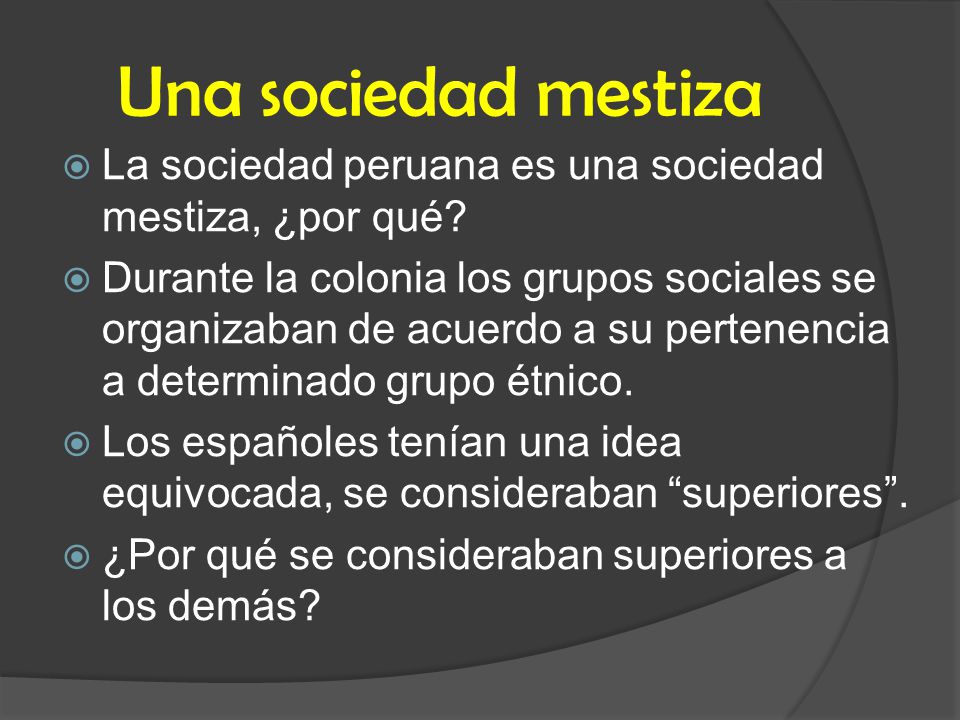 Una sociedad mestiza

La sociedad peruana es una sociedad mestiza, ¿por qué?

Durante la colonia los grupos sociales se organizaban de acuerdo a su pertenencia a determinado grupo étnico.

Los españoles tenían una idea equivocada, se consideraban “superiores”.

¿Por qué se consideraban superiores a los demás?